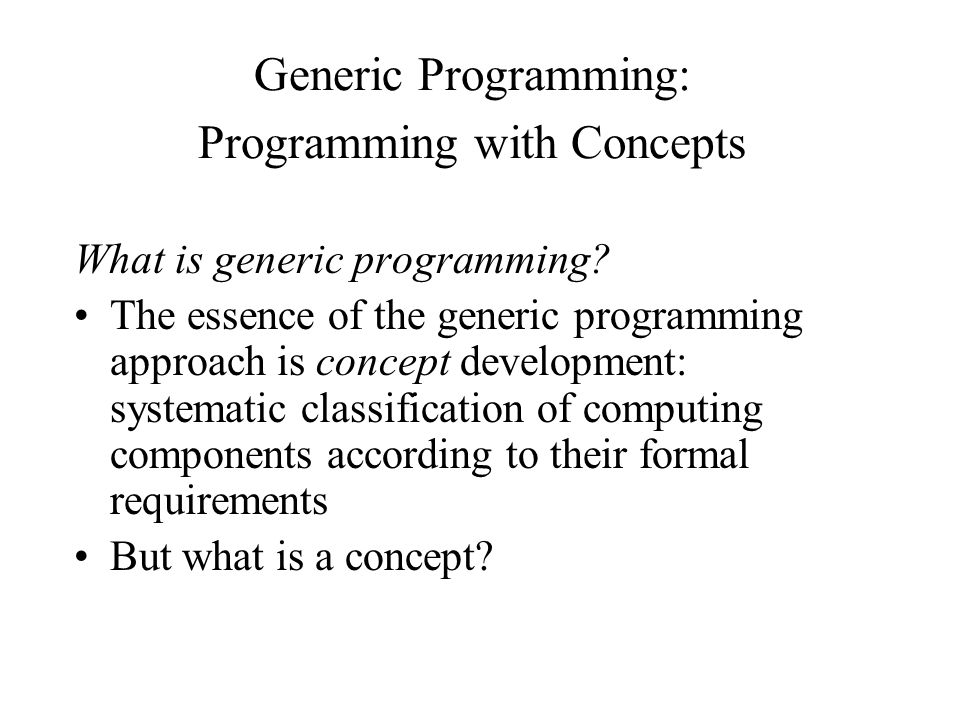 Generic Programming:
Programming with Concepts

What is generic programming?

• The essence of the generic programming approach is concept development: systematic classification of computing components according to their formal requirements
• But what is a concept?